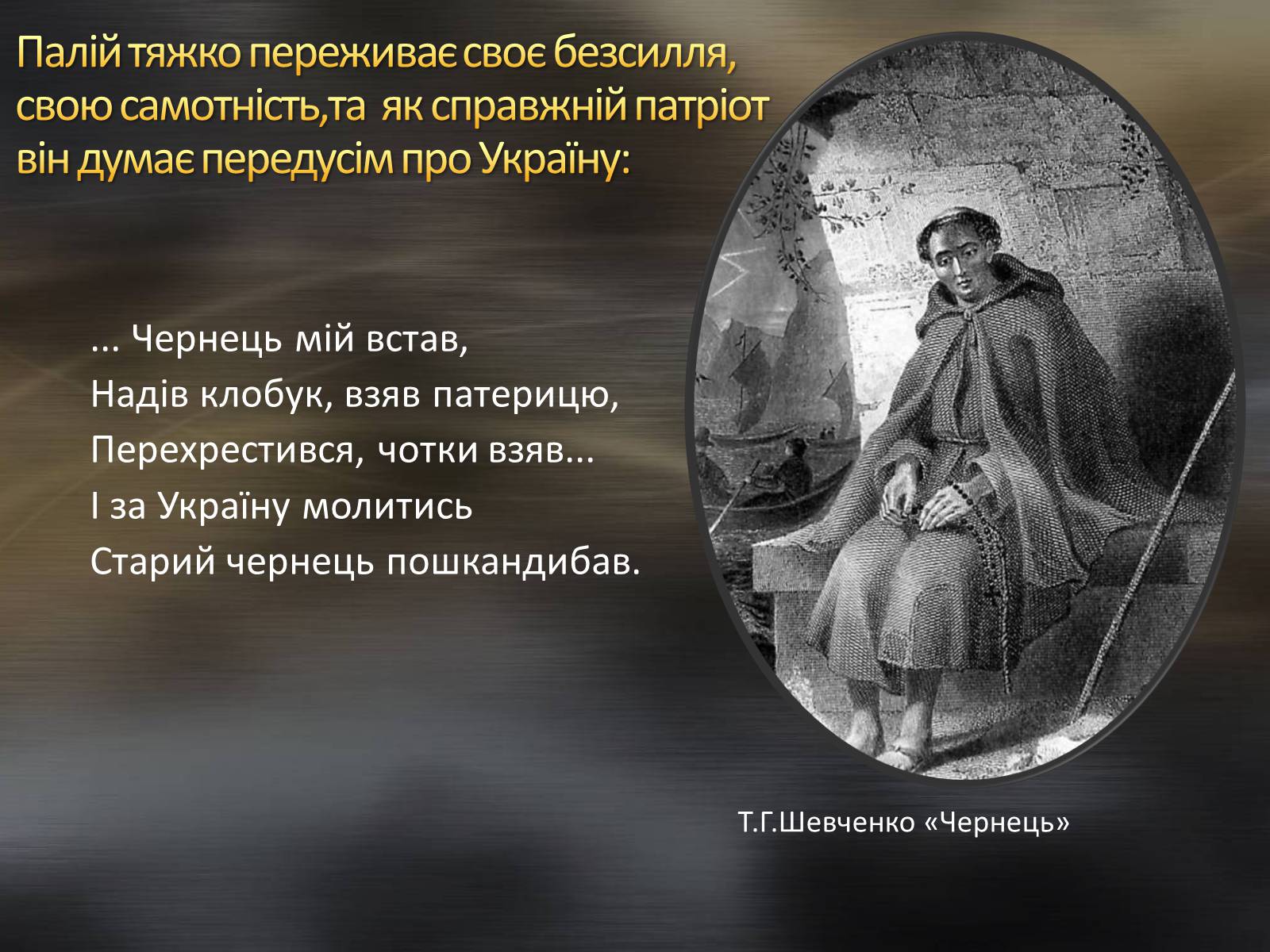 Палій тяжко переживає своє безсилля, свою самотність,та  як справжній патріот він думає передусім про Україну:

... Чернець мій встав,
Надів клобук, взяв патерицю,
Перехрестився, чотки взяв...
І за Україну молитись
Старий чернець пошкандибав.

Т.Г.Шевченко «Чернець»